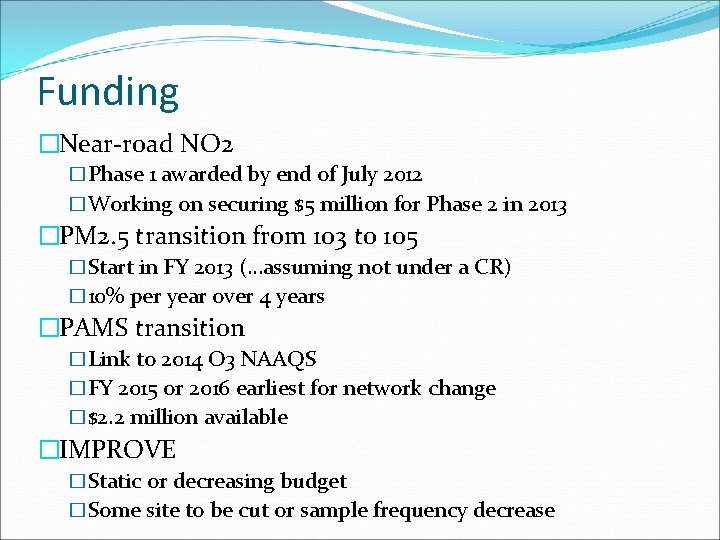 Funding

□Near-road NO2

□Phase 1 awarded by end of July 2012

□Working on securing $5 million for Phase 2 in 2013

□PM2.5 transition from 103 to 105

□Start in FY 2013 (…assuming not under a CR)

□10% per year over 4 years

□PAMS transition

□Link to 2014 O3 NAAQS

□FY 2015 or 2016 earliest for network change

□$2.2 million available

□IMPROVE

□Static or decreasing budget

□Some site to be cut or sample frequency decrease